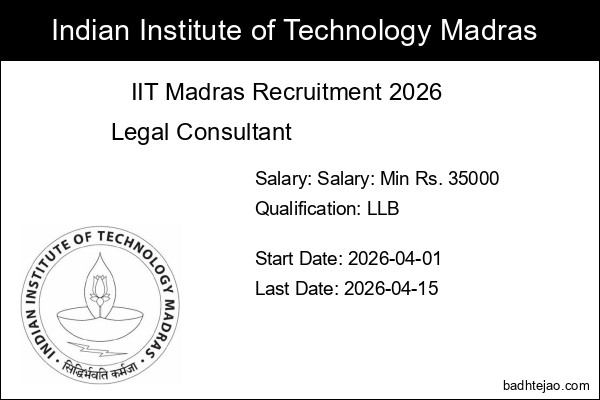 Indian Institute of Technology Madras

IIT Madras Recruitment 2026

Legal Consultant

Salary: Salary: Min Rs. 35000

Qualification: LLB

Start Date: 2026-04-01

Last Date: 2026-04-15

INDIAN INSTITUTE OF TECHNOLOGY MADRAS

सिद्धिर्भवति कर्मजा

badhtejao.com